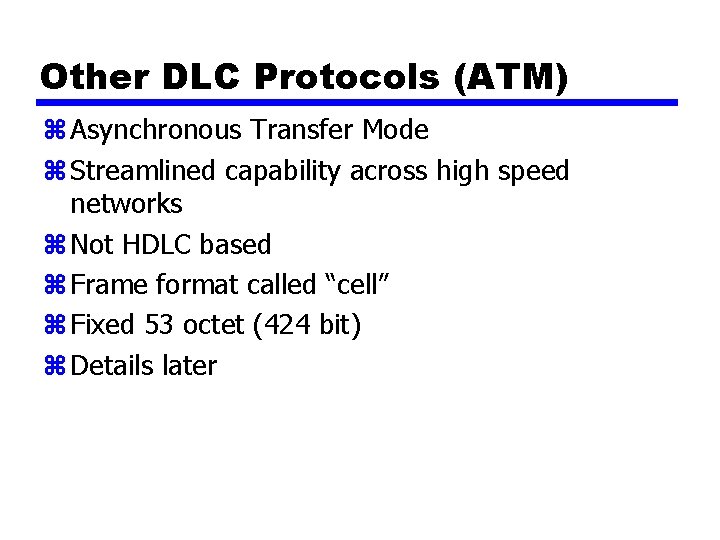 Other DLC Protocols (ATM)

⌘ Asynchronous Transfer Mode

⌘ Streamlined capability across high speed networks

⌘ Not HDLC based

⌘ Frame format called “cell”

⌘ Fixed 53 octet (424 bit)

⌘ Details later